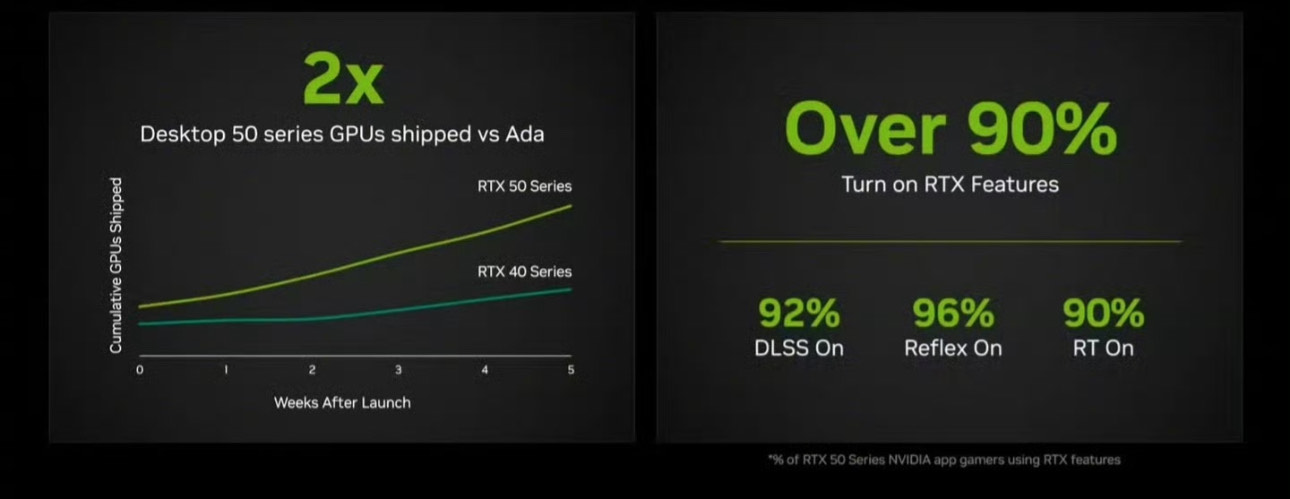 2x

Desktop 50 series GPUs shipped vs Ada

Cumulative GPUs Shipped

RTX 50 Series

RTX 40 Series

0 1 2 3 4 5

Weeks After Launch

Over 90%

Turn on RTX Features

92%
DLSS On

96%
Reflex On

90%
RT On

*% of RTX 50 Series NVIDIA app gamers using RTX features